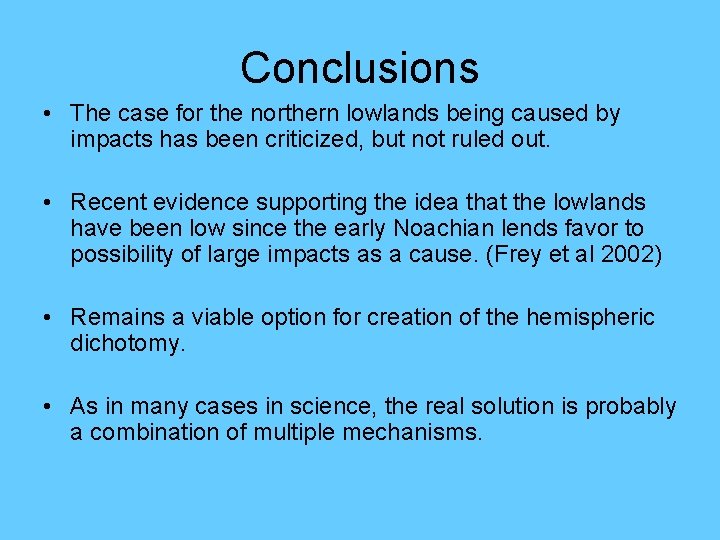 Conclusions

• The case for the northern lowlands being caused by impacts has been criticized, but not ruled out.

• Recent evidence supporting the idea that the lowlands have been low since the early Noachian lends favor to possibility of large impacts as a cause. (Frey et al 2002)

• Remains a viable option for creation of the hemispheric dichotomy.

• As in many cases in science, the real solution is probably a combination of multiple mechanisms.